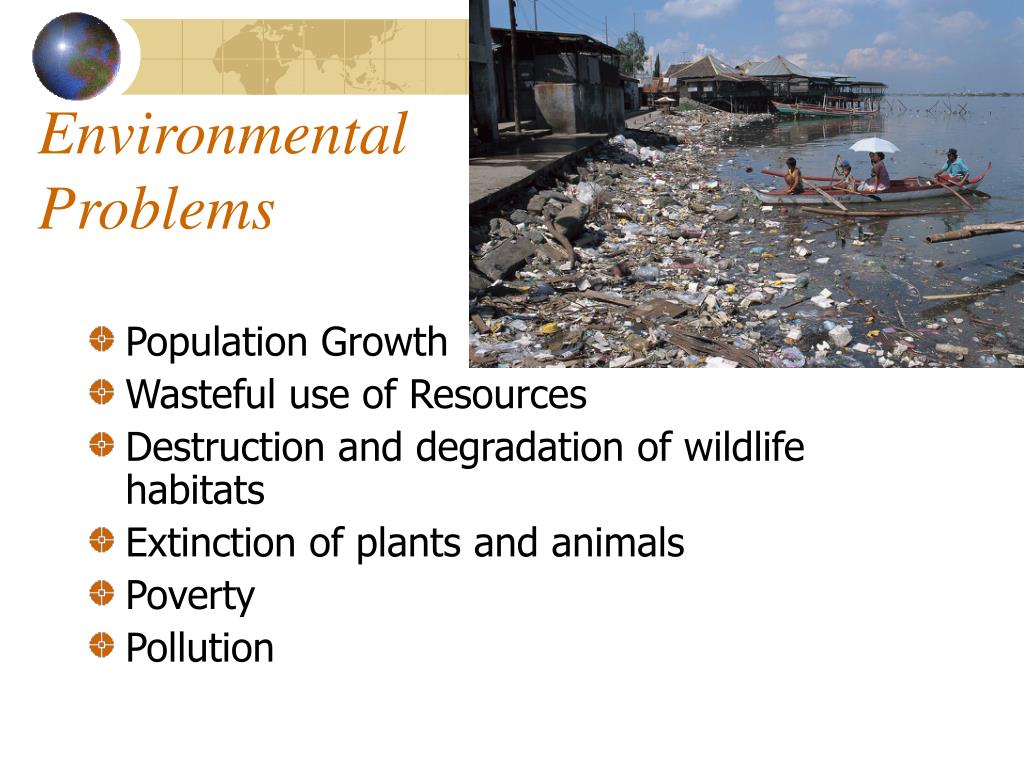 Environmental Problems

Population Growth
Wasteful use of Resources
Destruction and degradation of wildlife habitats
Extinction of plants and animals
Poverty
Pollution